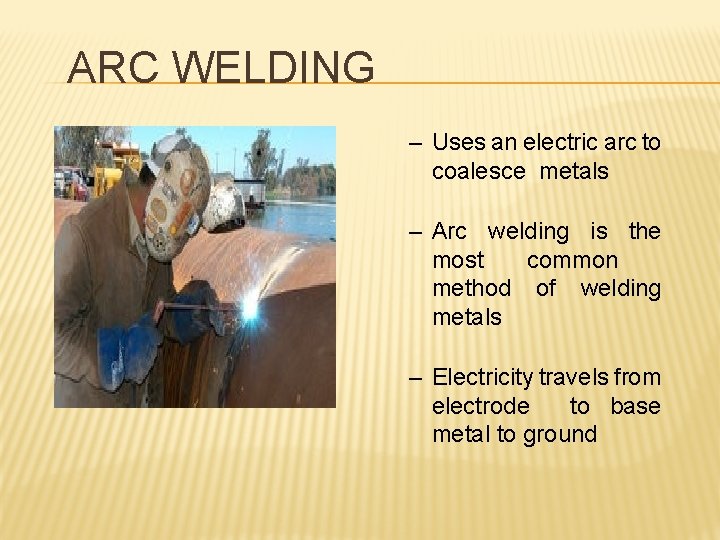 ARC WELDING

– Uses an electric arc to coalesce metals

– Arc welding is the most common method of welding metals

– Electricity travels from electrode to base metal to ground